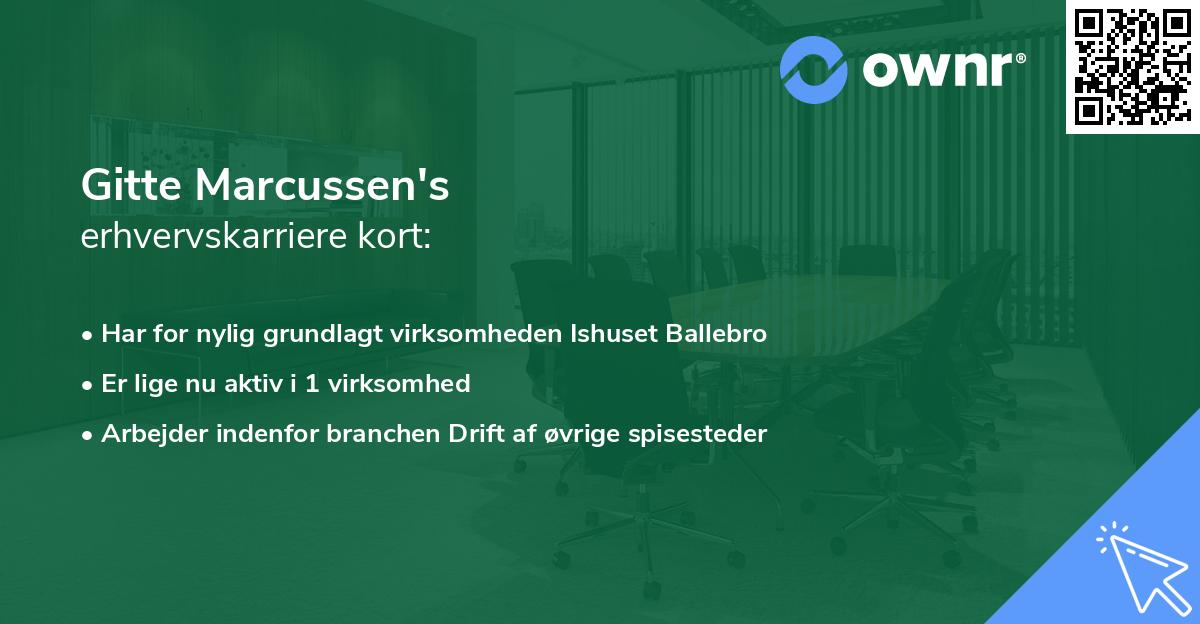 ownr®

Gitte Marcussen's
erhvervskarriere kort:

• Har for nylig grundlagt virksomheden Ishuset Ballebro
• Er lige nu aktiv i 1 virksomhed
• Arbejder indenfor branchen Drift af øvrige spisesteder